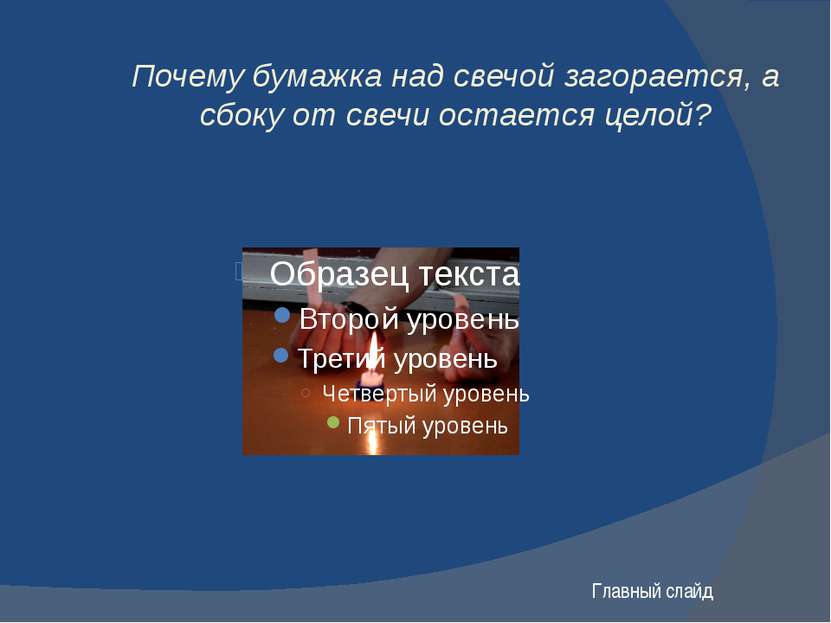 Почему бумажка над свечой загорается, а сбоку от свечи остается целой?

Образец текста
Второй уровень
Третий уровень
Четвертый уровень
Пятый уровень

Главный слайд